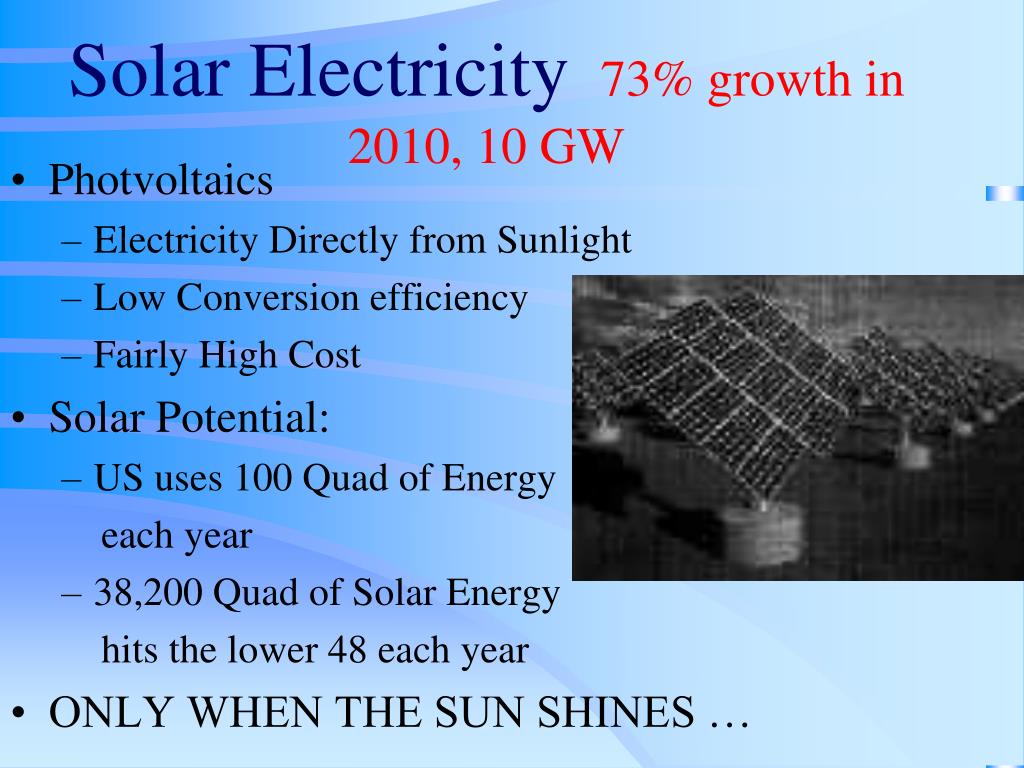 Solar Electricity 73% growth in 2010, 10 GW

• Photvoltaics
– Electricity Directly from Sunlight
– Low Conversion efficiency
– Fairly High Cost
• Solar Potential:
– US uses 100 Quad of Energy each year
– 38,200 Quad of Solar Energy hits the lower 48 each year
• ONLY WHEN THE SUN SHINES …